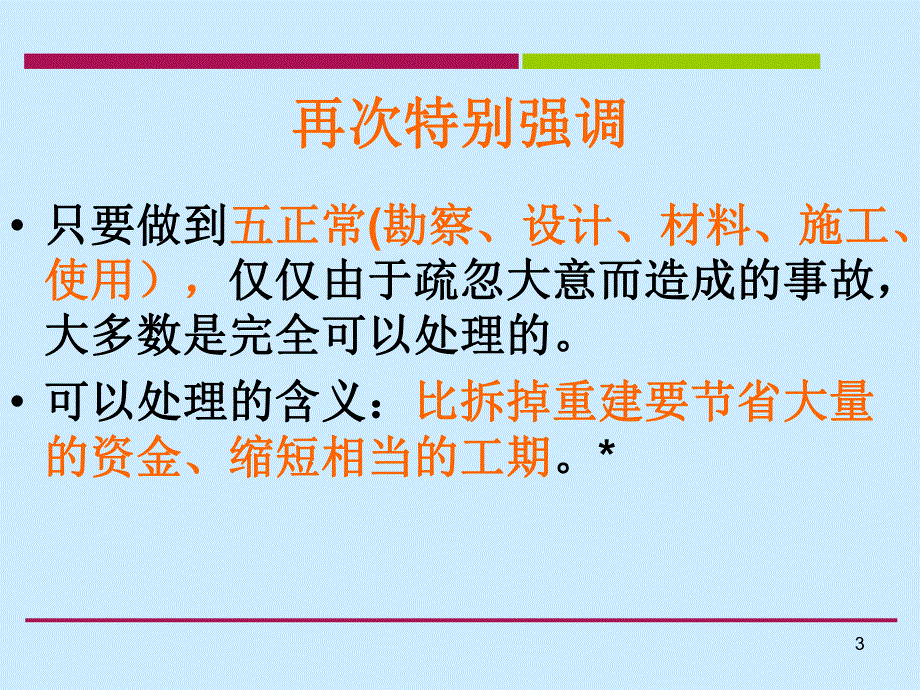 再次特别强调

• 只要做到五正常(勘察、设计、材料、施工、使用），仅仅由于疏忽大意而造成的事故，大多数是完全可以处理的。

• 可以处理的含义：比拆掉重建要节省大量的资金、缩短相当的工期。*

3